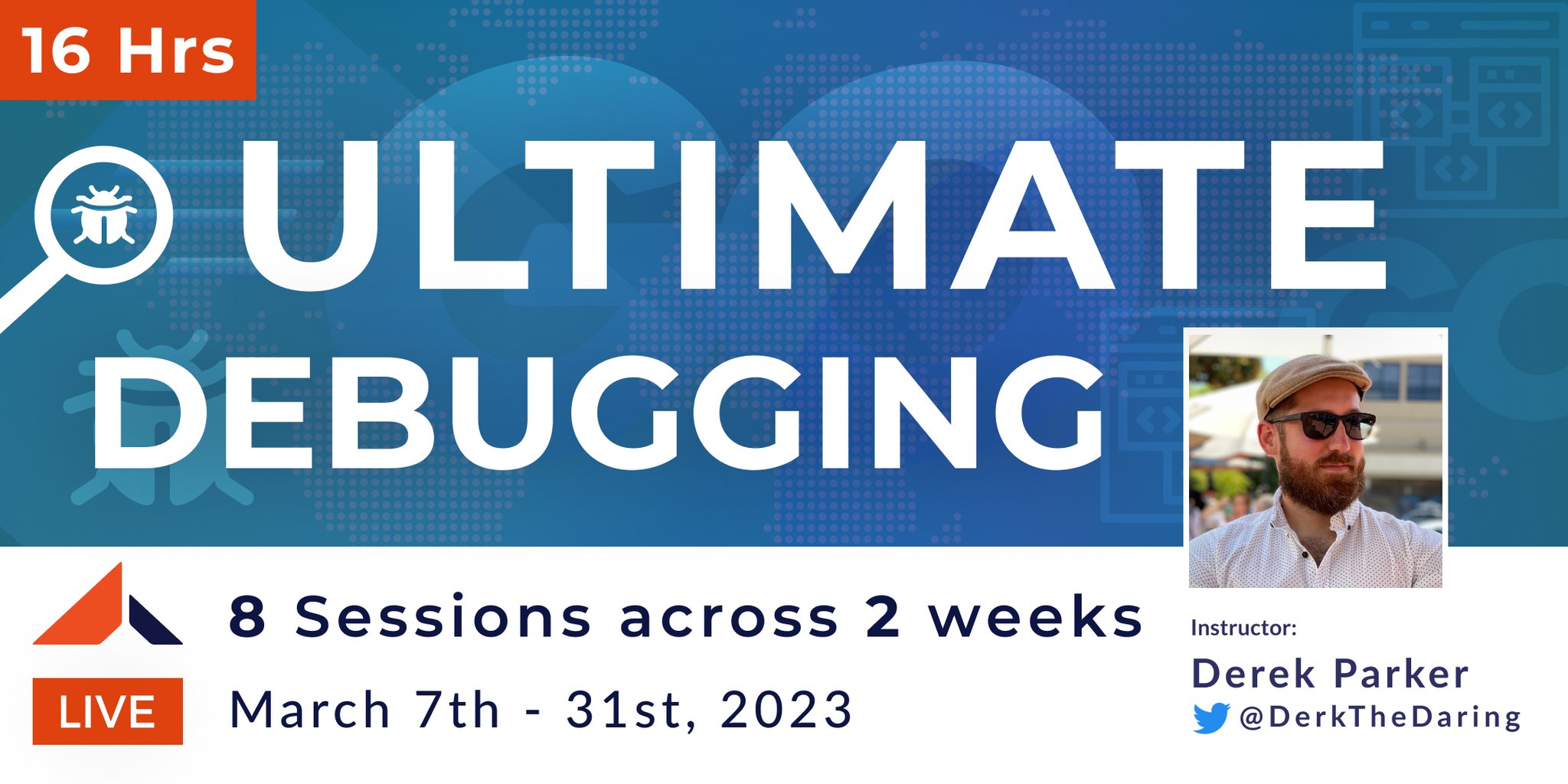 16 Hrs

ULTIMATE DEBUGGING

LIVE

8 Sessions across 2 weeks

March 7th - 31st, 2023

Instructor:

Derek Parker

@DerkTheDaring